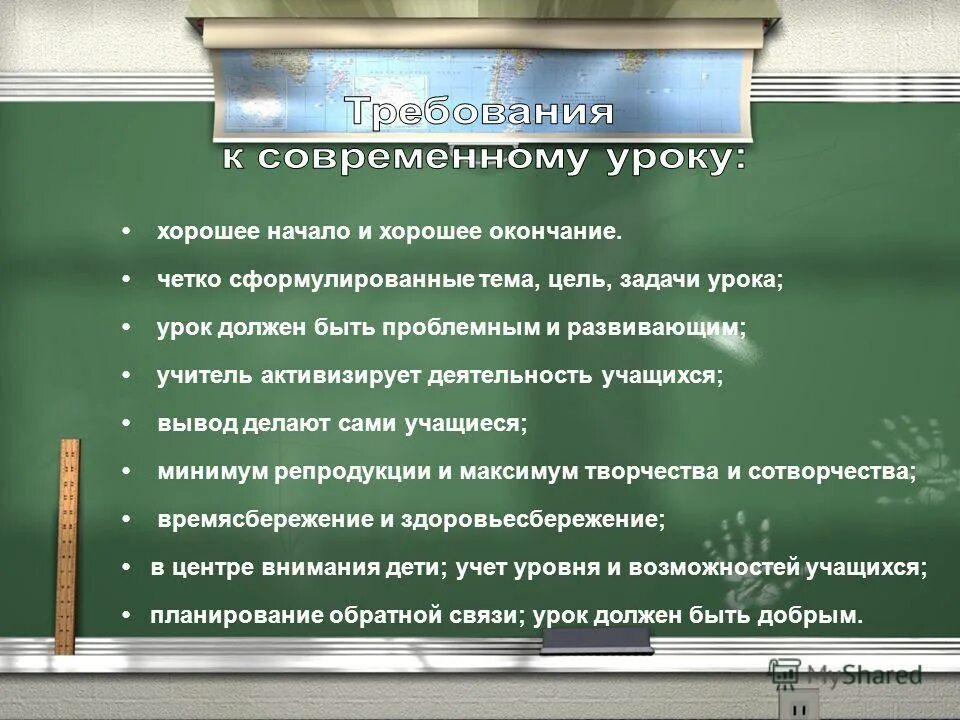 Требования к современному уроку:

• хорошее начало и хорошее окончание.
• четко сформулированные тема, цель, задачи урока;
• урок должен быть проблемным и развивающим;
• учитель активизирует деятельность учащихся;
• вывод делают сами учащиеся;
• минимум репродукции и максимум творчества и сотворчества;
• времясбережение и здоровьесбережение;
• в центре внимания дети; учет уровня и возможностей учащихся;
• планирование обратной связи; урок должен быть добрым.

MyShared